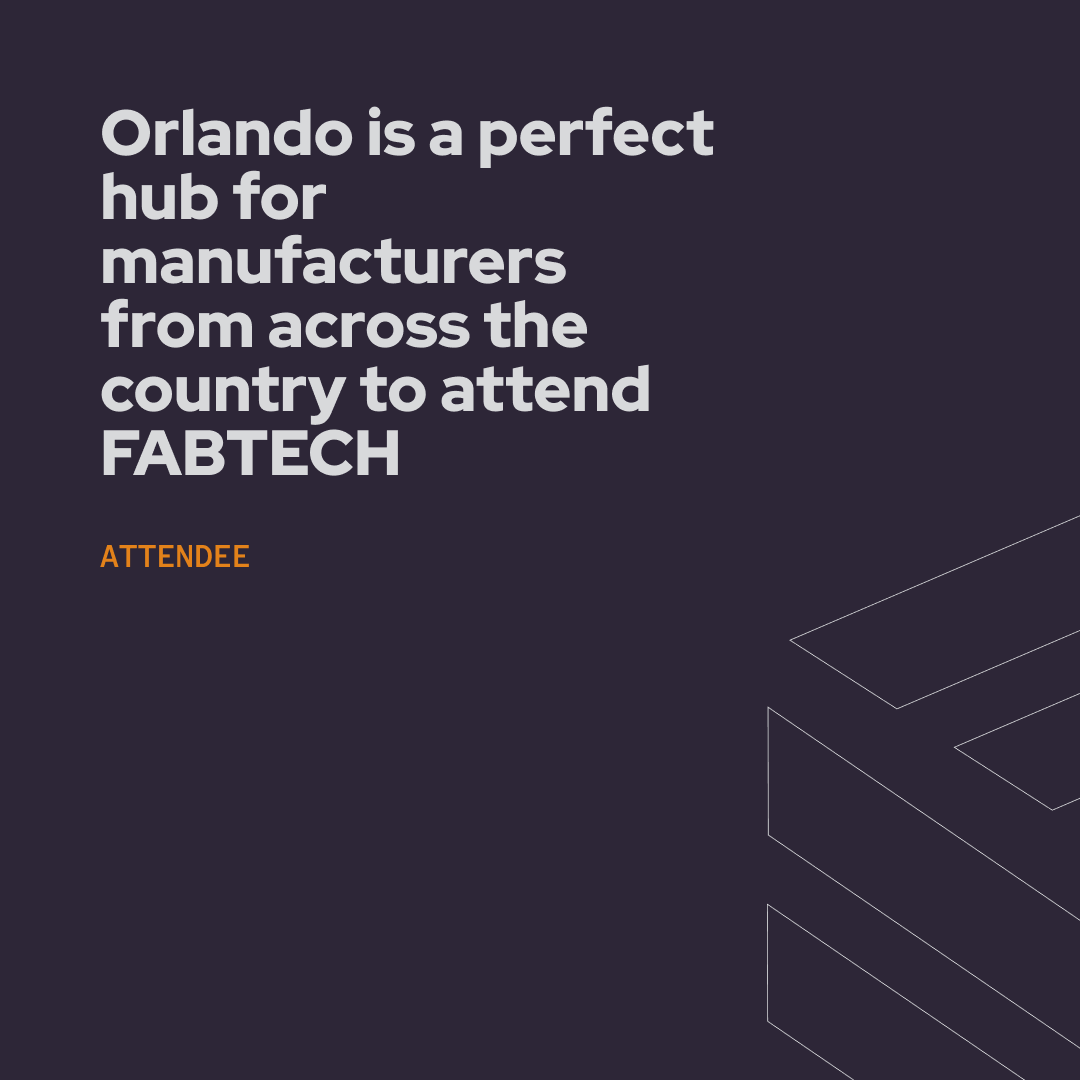 Orlando is a perfect hub for manufacturers from across the country to attend FABTECH

ATTENDEE